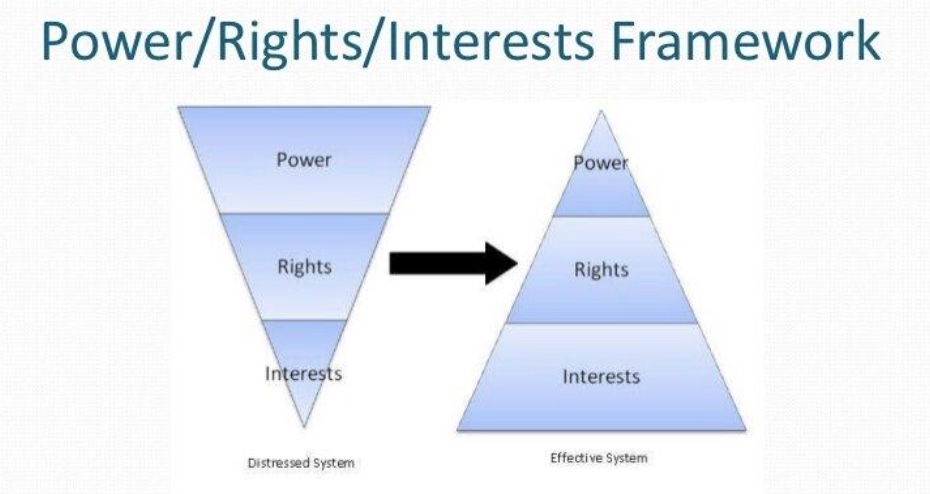 Power/Rights/Interests Framework

Power

Rights

Interests

Distressed System

Power

Rights

Interests

Effective System